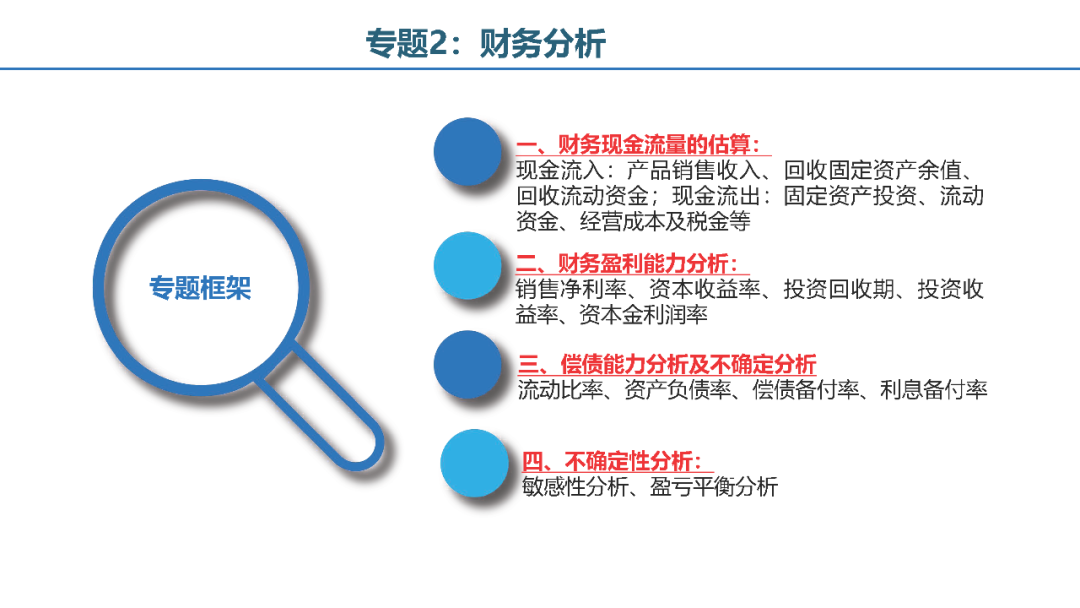 专题2：财务分析

专题框架

一、财务现金流量的估算：
现金流入：产品销售收入、回收固定资产余值、回收流动资金；现金流出：固定资产投资、流动资金、经营成本及税金等

二、财务盈利能力分析：
销售净利率、资本收益率、投资回收期、投资收益率、资本金利润率

三、偿债能力分析及不确定分析
流动比率、资产负债率、偿债备付率、利息备付率

四、不确定性分析：
敏感性分析、盈亏平衡分析